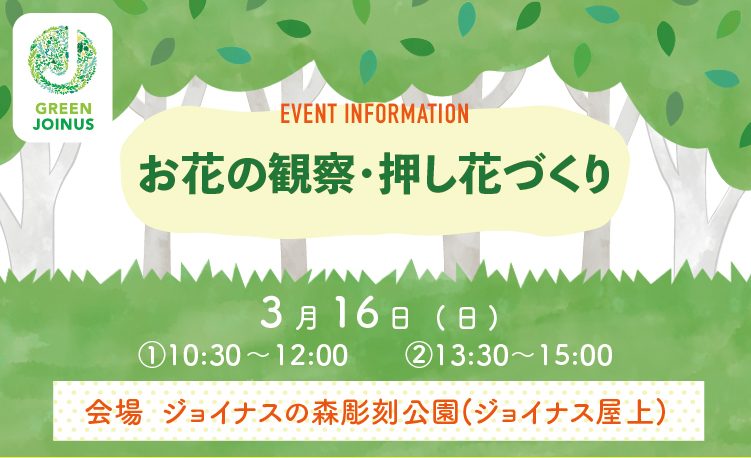 GREEN JOINUS

EVENT INFORMATION

お花の観察・押し花づくり

3月16日（日）

①10:30～12:00　②13:30～15:00

会場　ジョイナスの森彫刻公園(ジョイナス屋上)